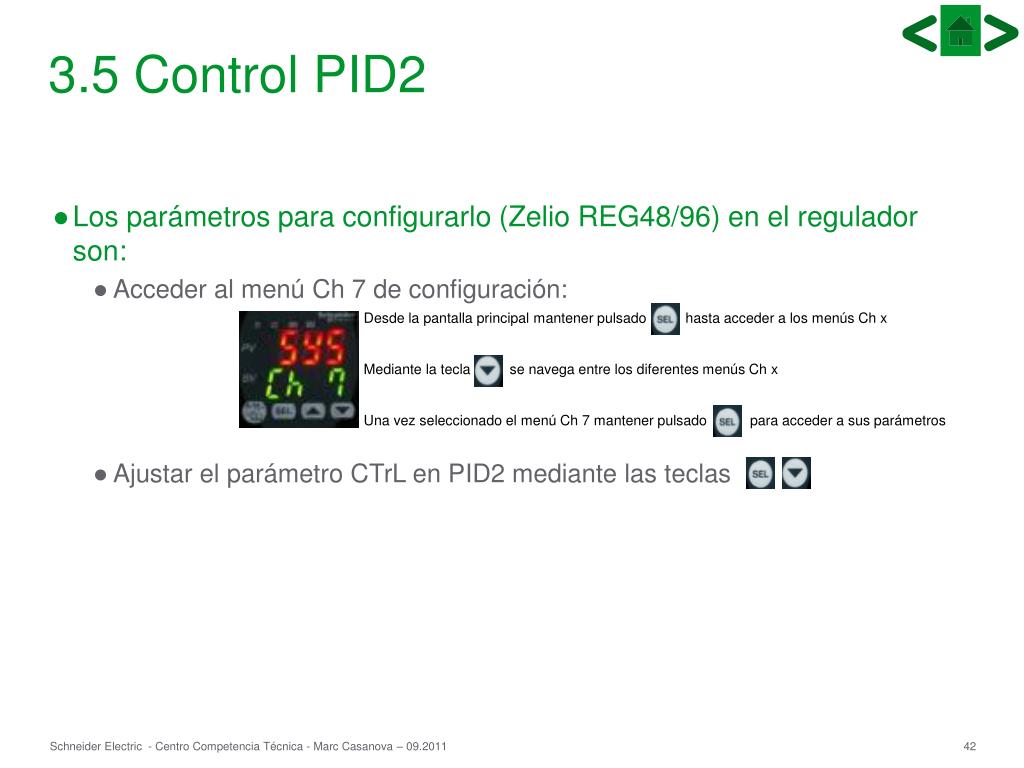 3.5 Control PID2

● Los parámetros para configurarlo (Zelio REG48/96) en el regulador son:

● Acceder al menú Ch 7 de configuración:

PV
SV
SYS
Ch 7
SEL

Desde la pantalla principal mantener pulsado SEL hasta acceder a los menús Ch x

Mediante la tecla se navega entre los diferentes menús Ch x

Una vez seleccionado el menú Ch 7 mantener pulsado SEL para acceder a sus parámetros

● Ajustar el parámetro CTrL en PID2 mediante las teclas SEL

Schneider Electric - Centro Competencia Técnica - Marc Casanova – 09.2011

42